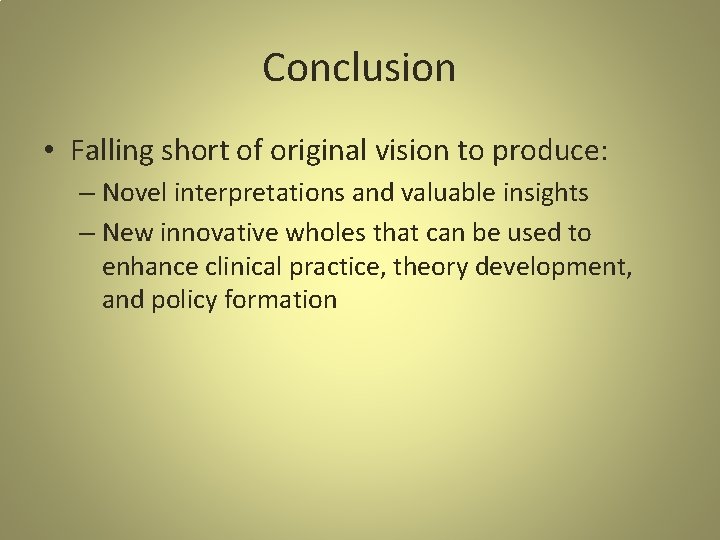 Conclusion

• Falling short of original vision to produce:
– Novel interpretations and valuable insights
– New innovative wholes that can be used to enhance clinical practice, theory development, and policy formation